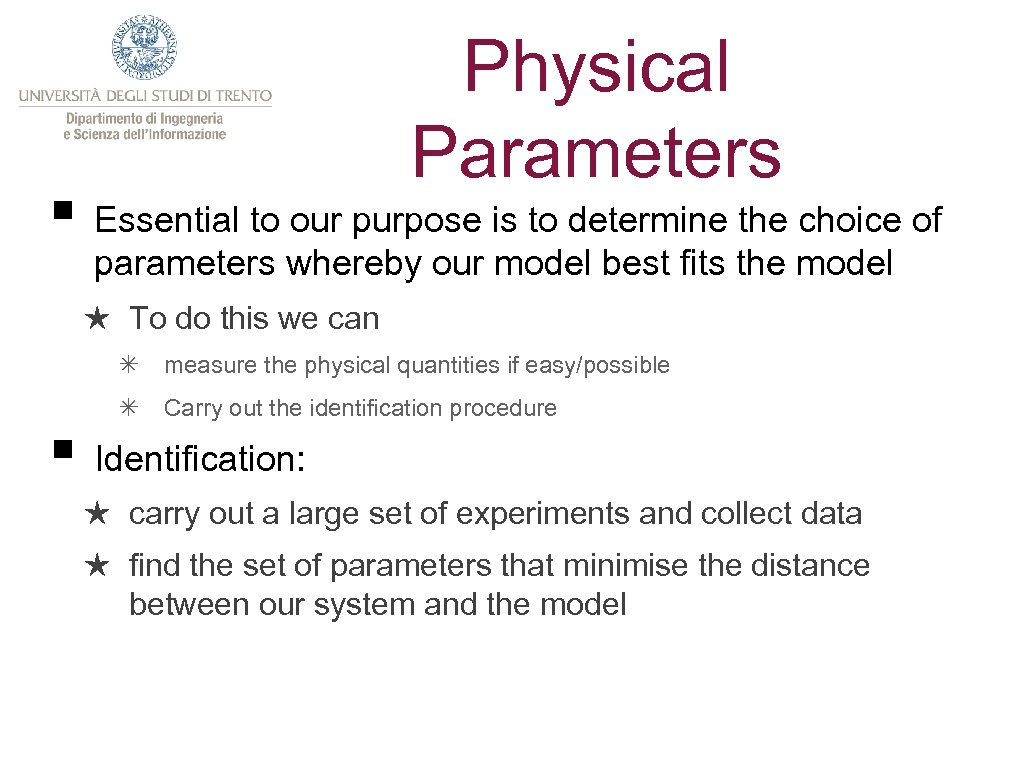 UNIVERSITÀ DEGLI STUDI DI TRENTO
Dipartimento di Ingegneria e Scienza dell'Informazione

Physical Parameters

▪ Essential to our purpose is to determine the choice of parameters whereby our model best fits the model

★ To do this we can

✳ measure the physical quantities if easy/possible

✳ Carry out the identification procedure

▪ Identification:

★ carry out a large set of experiments and collect data

★ find the set of parameters that minimise the distance between our system and the model